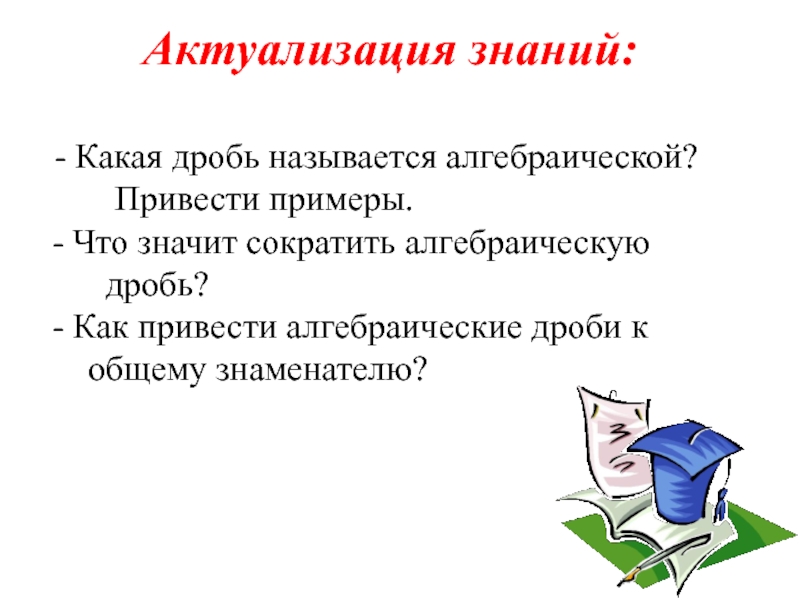 Актуализация знаний:

- Какая дробь называется алгебраической? Привести примеры.

- Что значит сократить алгебраическую дробь?

- Как привести алгебраические дроби к общему знаменателю?